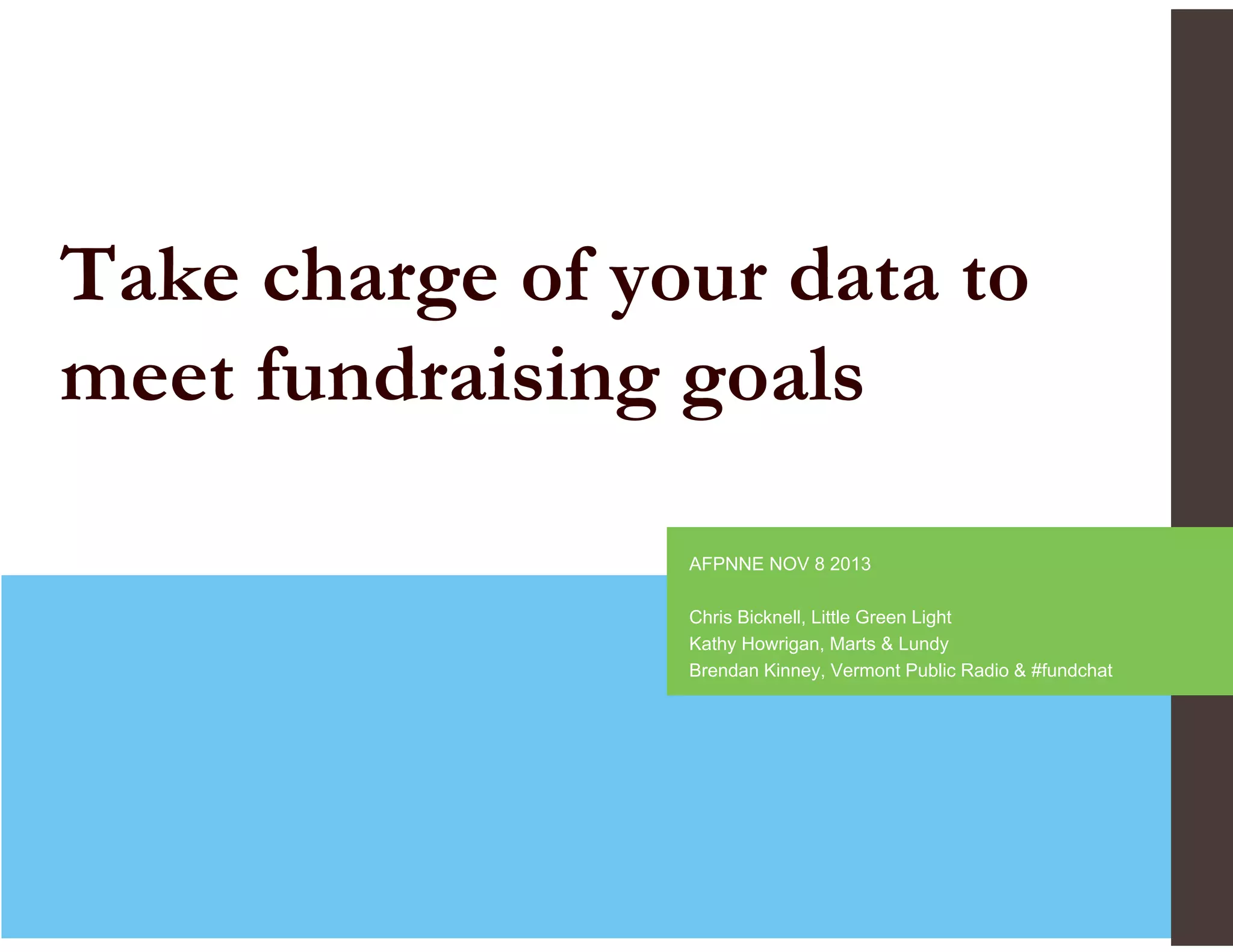 Take charge of your data to meet fundraising goals

AFPNNE NOV 8 2013

Chris Bicknell, Little Green Light
Kathy Howrigan, Marts & Lundy
Brendan Kinney, Vermont Public Radio & #fundchat